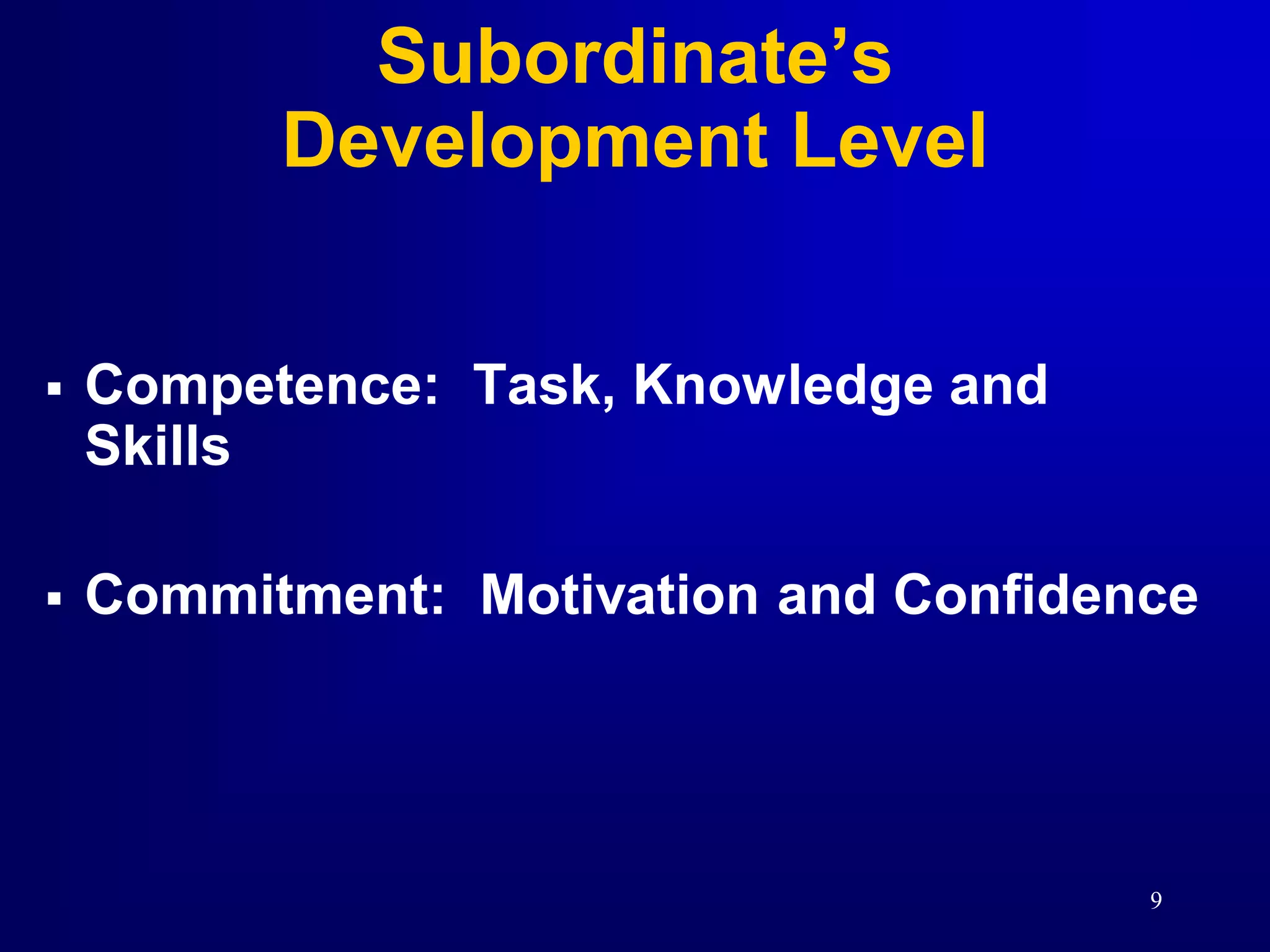 Subordinate’s Development Level

▪ Competence: Task, Knowledge and Skills

▪ Commitment: Motivation and Confidence

9